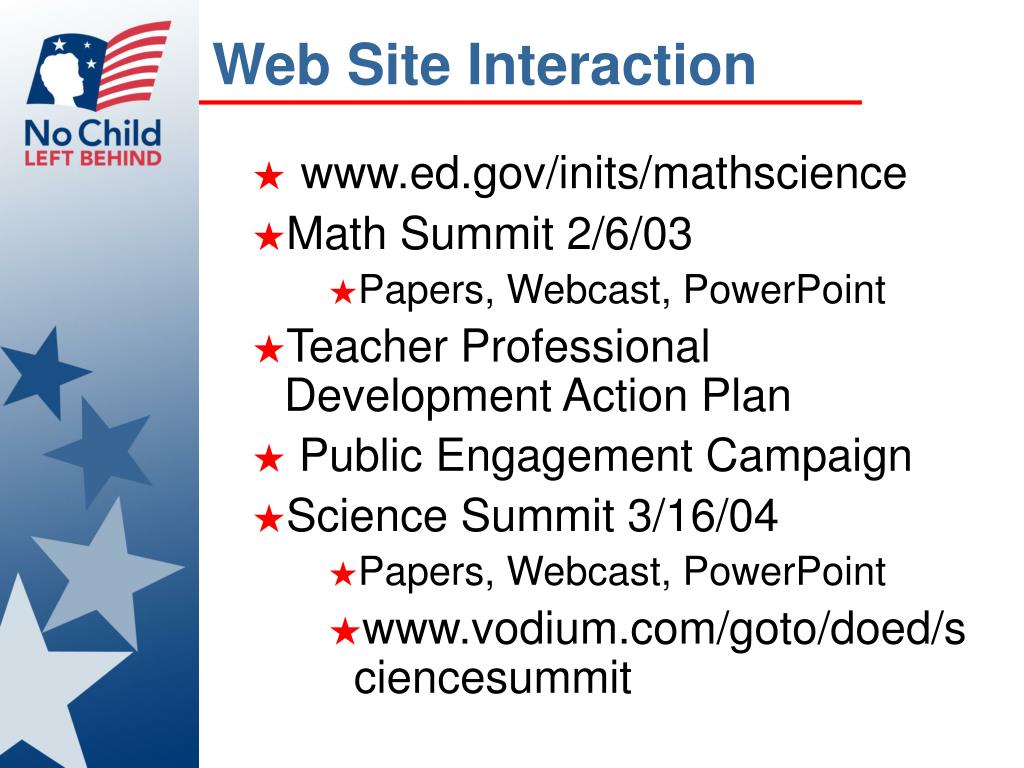 No Child
LEFT BEHIND

Web Site Interaction

★ www.ed.gov/inits/mathscience

★Math Summit 2/6/03

★Papers, Webcast, PowerPoint

★Teacher Professional Development Action Plan

★ Public Engagement Campaign

★Science Summit 3/16/04

★Papers, Webcast, PowerPoint

★www.vodium.com/goto/doed/sciencesummit